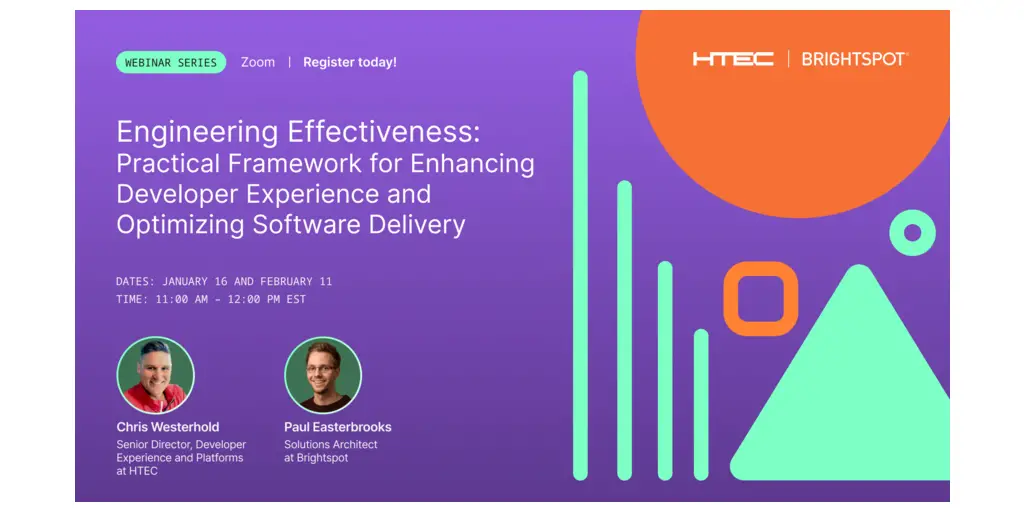 WEBINAR SERIES Zoom | Register today!

HTEC | BRIGHTSPOT

Engineering Effectiveness: Practical Framework for Enhancing Developer Experience and Optimizing Software Delivery

DATES: JANUARY 16 AND FEBRUARY 11
TIME: 11:00 AM - 12:00 PM EST

Chris Westerhold
Senior Director, Developer Experience and Platforms at HTEC

Paul Easterbrooks
Solutions Architect at Brightspot